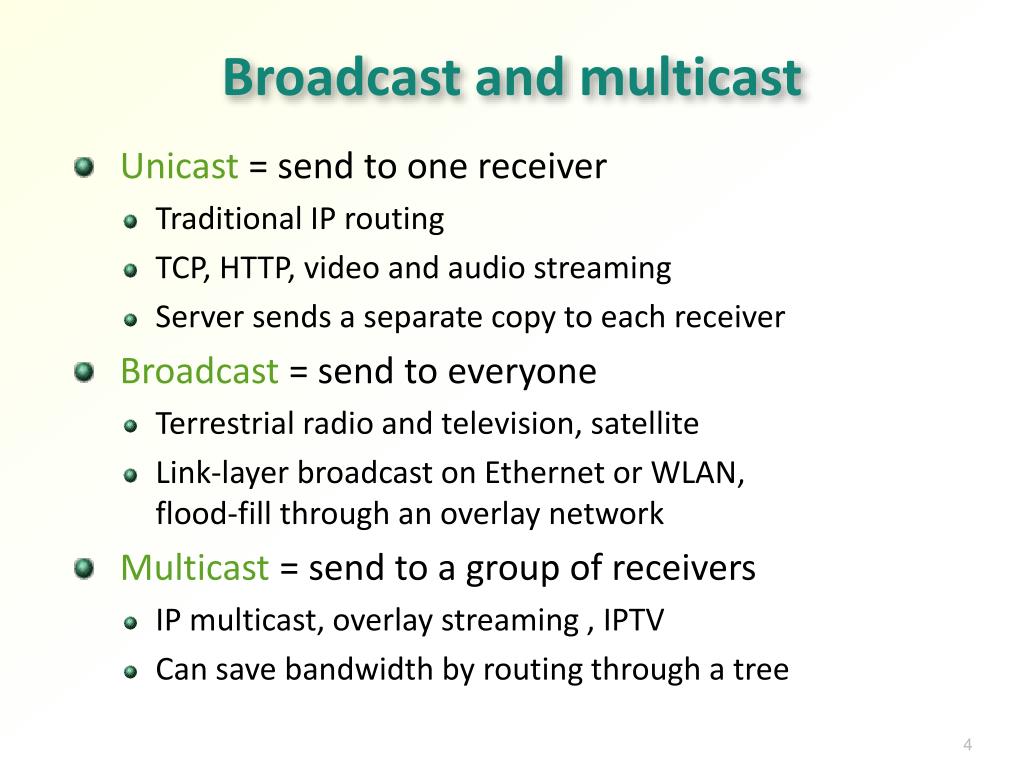 Broadcast and multicast

Unicast = send to one receiver

Traditional IP routing

TCP, HTTP, video and audio streaming

Server sends a separate copy to each receiver

Broadcast = send to everyone

Terrestrial radio and television, satellite

Link-layer broadcast on Ethernet or WLAN, flood-fill through an overlay network

Multicast = send to a group of receivers

IP multicast, overlay streaming , IPTV

Can save bandwidth by routing through a tree

4